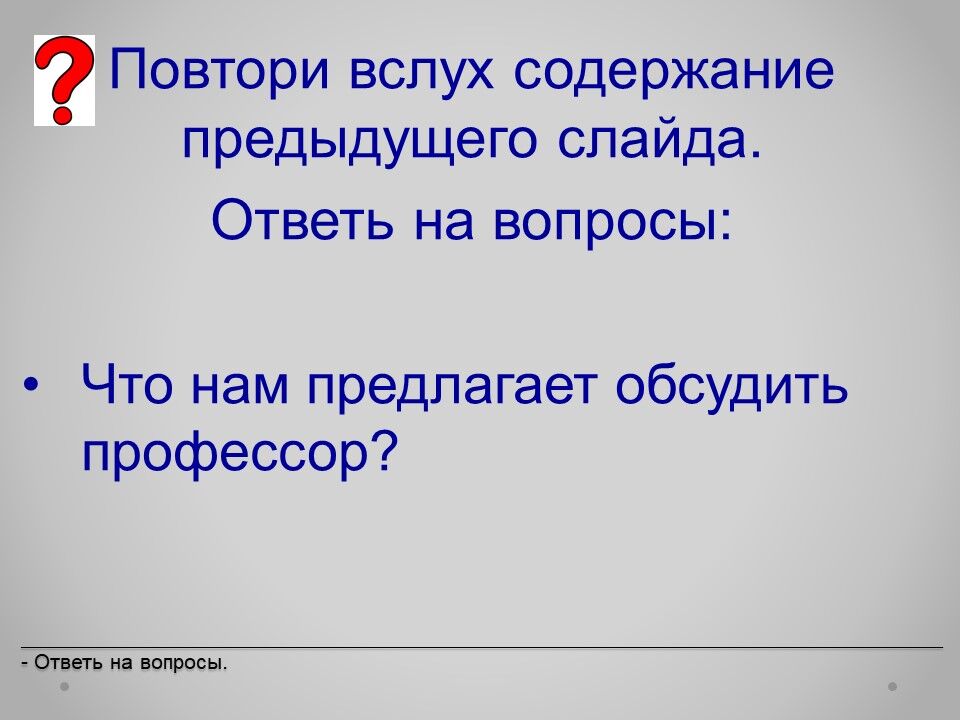 ?
Повтори вслух содержание предыдущего слайда.

Ответь на вопросы:

• Что нам предлагает обсудить профессор?

- Ответь на вопросы.